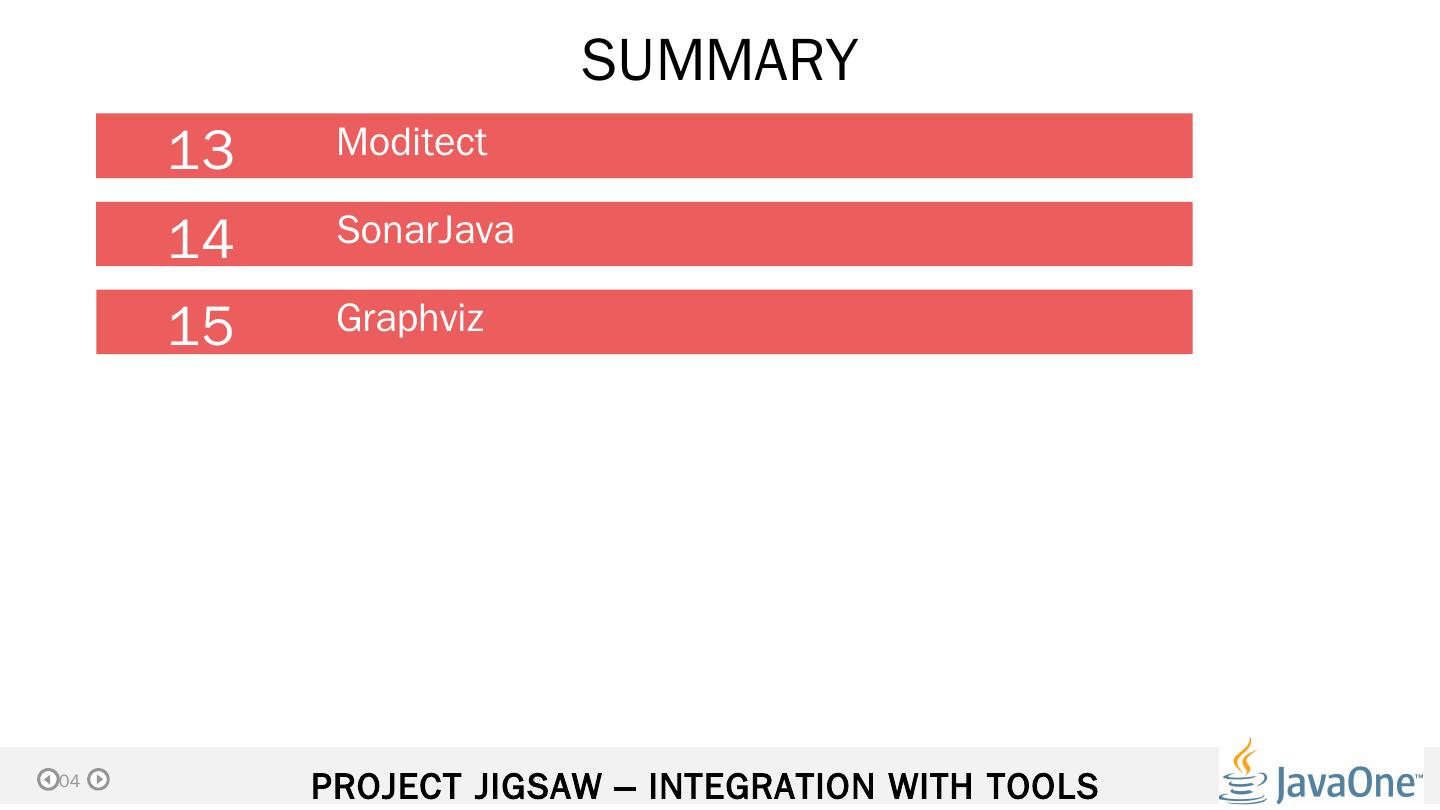 SUMMARY

13 Moditect

14 SonarJava

15 Graphviz

04

PROJECT JIGSAW – INTEGRATION WITH TOOLS

JavaOne™